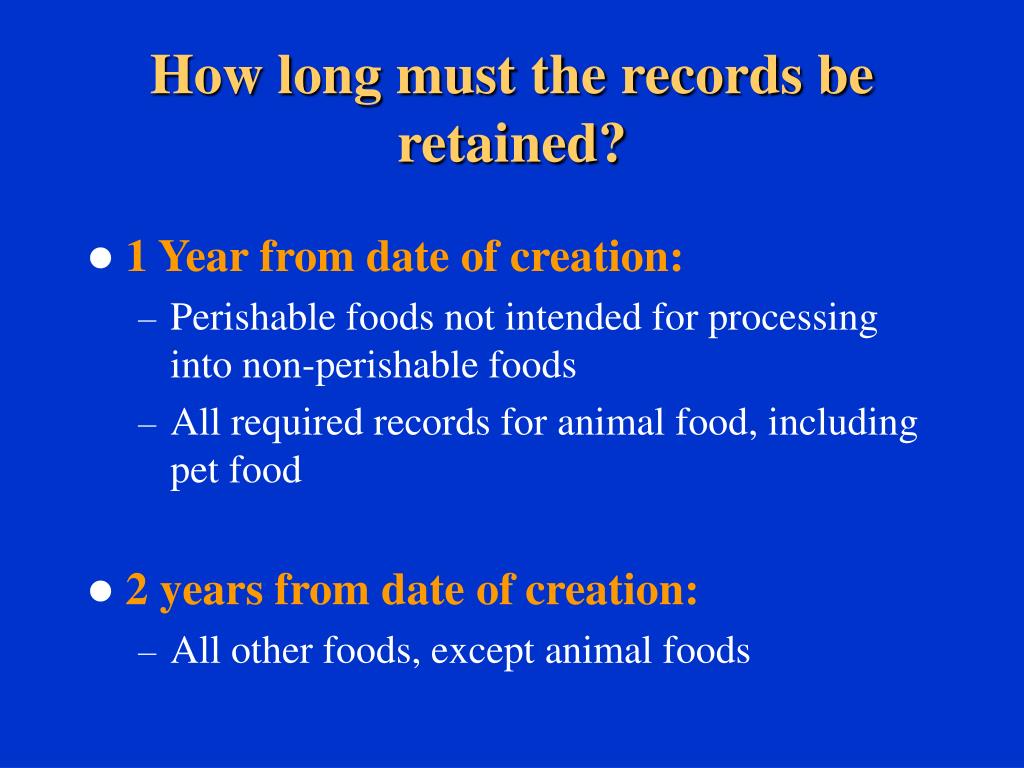 How long must the records be retained?

● 1 Year from date of creation:
– Perishable foods not intended for processing into non-perishable foods
– All required records for animal food, including pet food

● 2 years from date of creation:
– All other foods, except animal foods